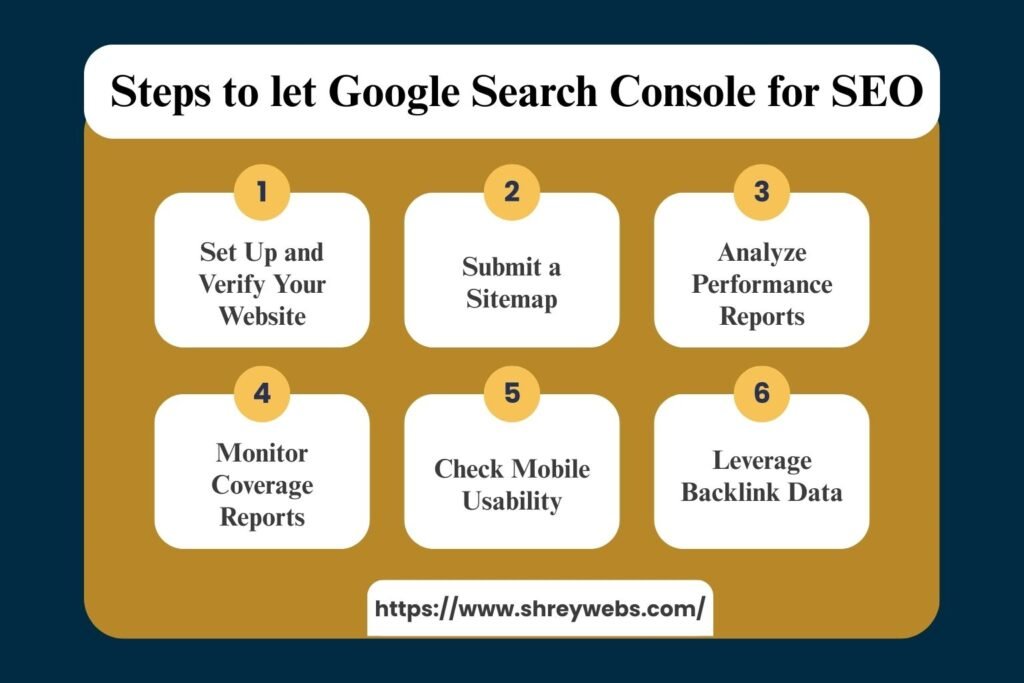 Steps to let Google Search Console for SEO

1
Set Up and Verify Your Website

2
Submit a Sitemap

3
Analyze Performance Reports

4
Monitor Coverage Reports

5
Check Mobile Usability

6
Leverage Backlink Data

https://www.shreywebs.com/